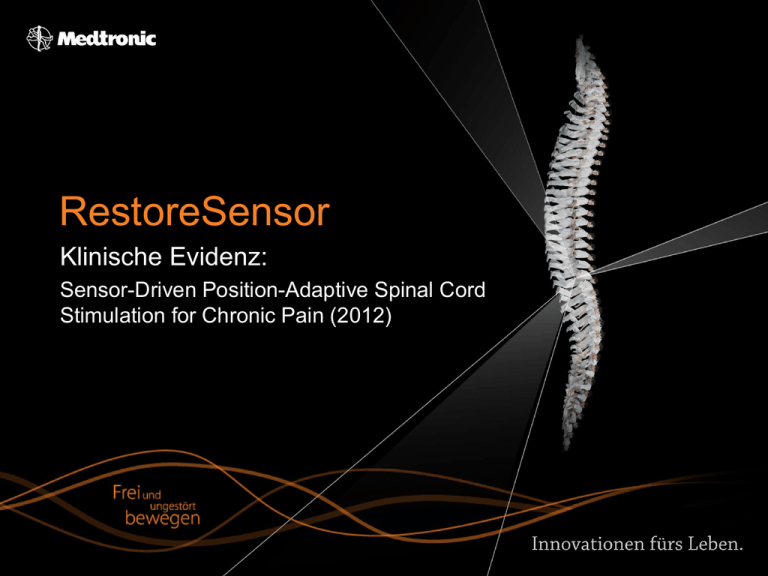 Medtronic

RestoreSensor

Klinische Evidenz:

Sensor-Driven Position-Adaptive Spinal Cord Stimulation for Chronic Pain (2012)

Frei und ungestört bewegen

Innovationen fürs Leben.